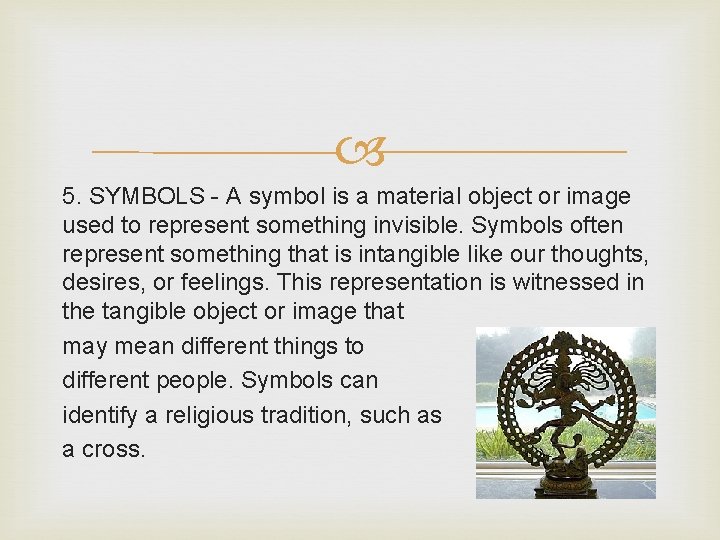 5. SYMBOLS - A symbol is a material object or image used to represent something invisible. Symbols often represent something that is intangible like our thoughts, desires, or feelings. This representation is witnessed in the tangible object or image that may mean different things to different people. Symbols can identify a religious tradition, such as a cross.